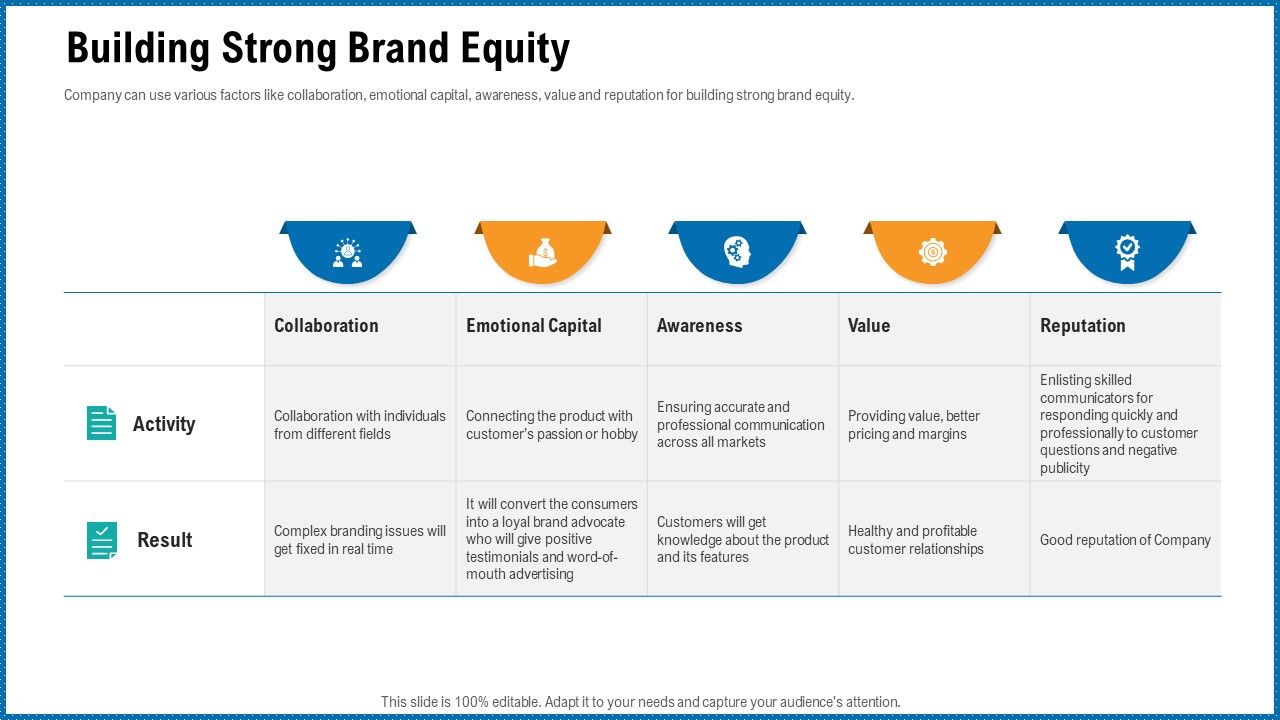 Building Strong Brand Equity

Company can use various factors like collaboration, emotional capital, awareness, value and reputation for building strong brand equity.

| | Collaboration | Emotional Capital | Awareness | Value | Reputation |
|---|---|---|---|---|---|
| Activity | Collaboration with individuals from different fields | Connecting the product with customer's passion or hobby | Ensuring accurate and professional communication across all markets | Providing value, better pricing and margins | Enlisting skilled communicators for responding quickly and professionally to customer questions and negative publicity |
| Result | Complex branding issues will get fixed in real time | It will convert the consumers into a loyal brand advocate who will give positive testimonials and word-of-mouth advertising | Customers will get knowledge about the product and its features | Healthy and profitable customer relationships | Good reputation of Company |

This slide is 100% editable. Adapt it to your needs and capture your audience's attention.